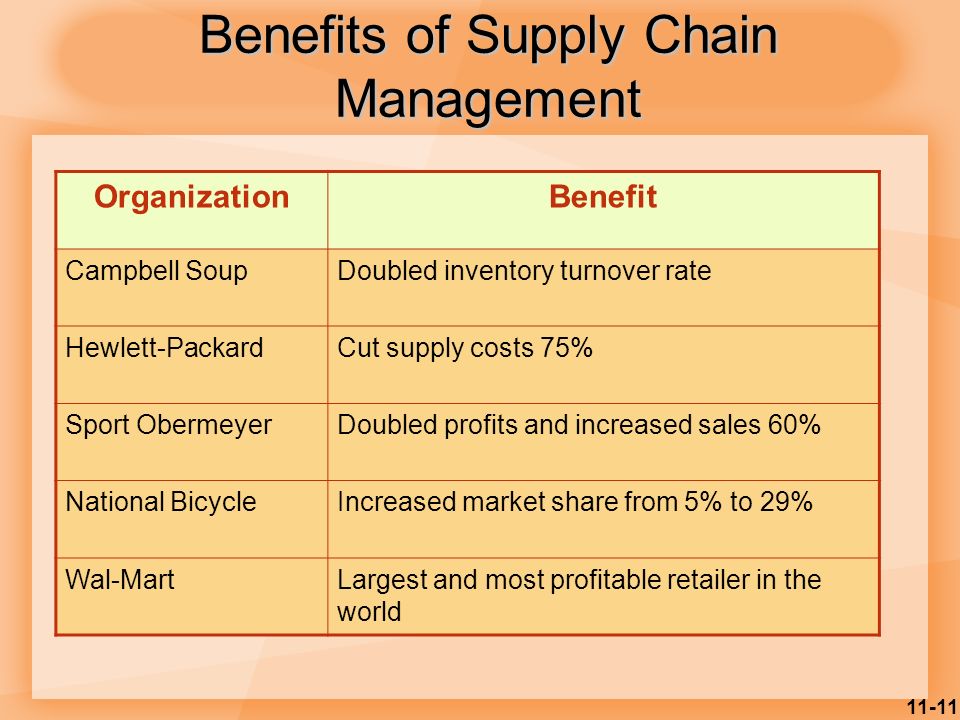 Benefits of Supply Chain Management

| Organization | Benefit |
|---|---|
| Campbell Soup | Doubled inventory turnover rate |
| Hewlett-Packard | Cut supply costs 75% |
| Sport Obermeyer | Doubled profits and increased sales 60% |
| National Bicycle | Increased market share from 5% to 29% |
| Wal-Mart | Largest and most profitable retailer in the world |

11-11